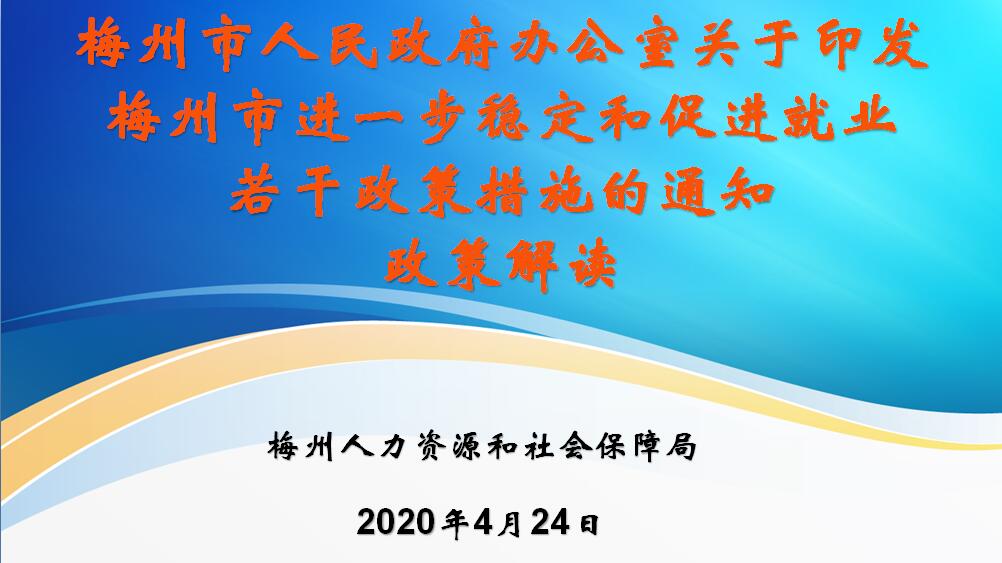 梅州市人民政府办公室关于印发梅州市进一步稳定和促进就业若干政策措施的通知
政策解读

梅州人力资源和社会保障局

2020年4月24日